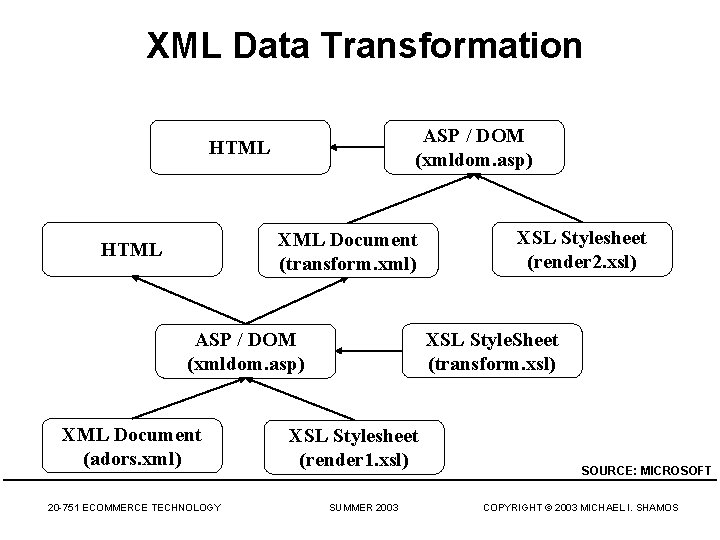 XML Data Transformation

HTML

ASP / DOM
(xmldom.asp)

HTML

XML Document
(transform.xml)

XSL Stylesheet
(render2.xsl)

ASP / DOM
(xmldom.asp)

XSL StyleSheet
(transform.xsl)

XML Document
(adors.xml)

XSL Stylesheet
(render1.xsl)

SOURCE: MICROSOFT

20-751 ECOMMERCE TECHNOLOGY

SUMMER 2003

COPYRIGHT © 2003 MICHAEL I. SHAMOS